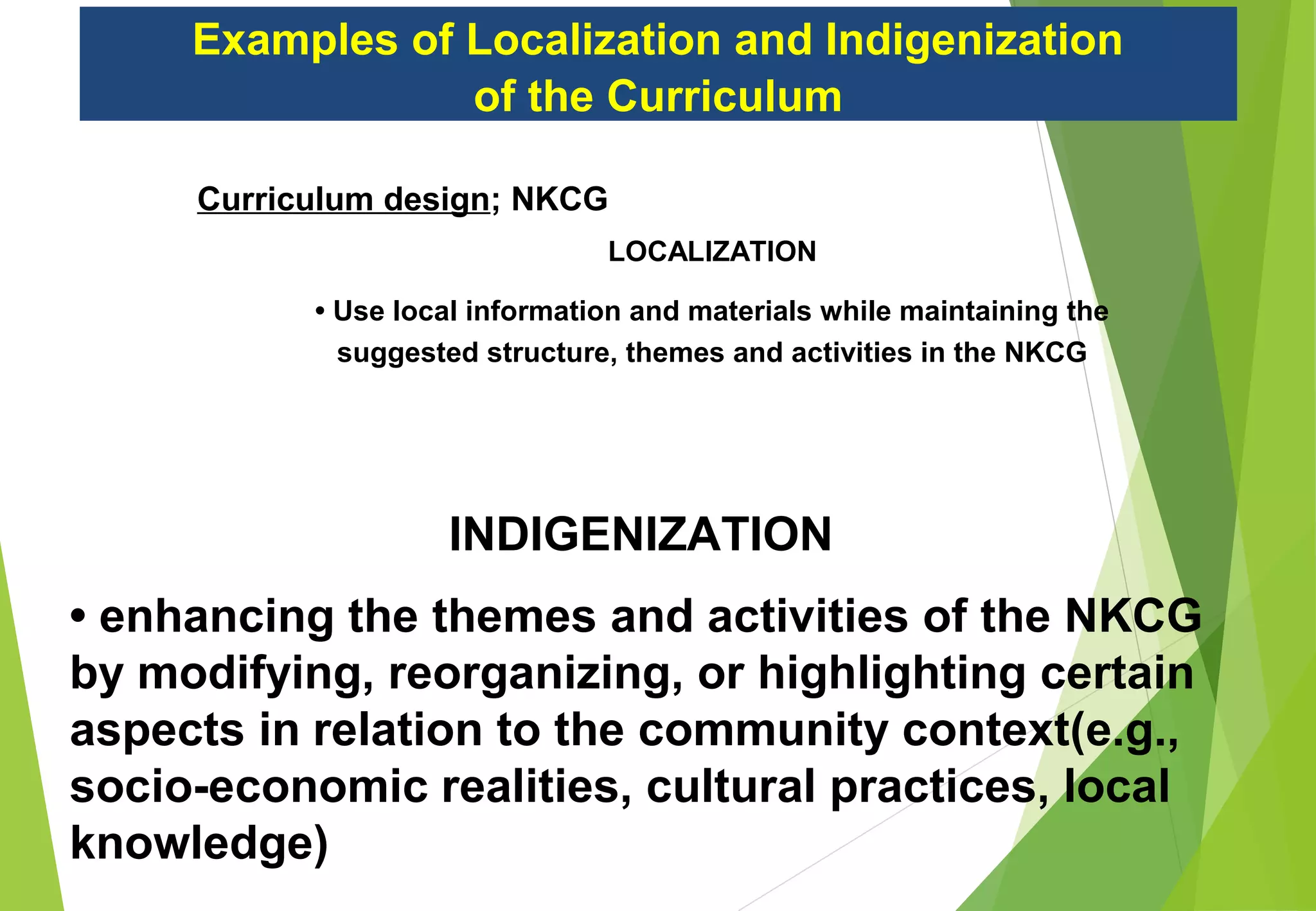 Examples of Localization and Indigenization of the Curriculum

Curriculum design; NKCG

LOCALIZATION

• Use local information and materials while maintaining the suggested structure, themes and activities in the NKCG

INDIGENIZATION

• enhancing the themes and activities of the NKCG by modifying, reorganizing, or highlighting certain aspects in relation to the community context(e.g., socio-economic realities, cultural practices, local knowledge)